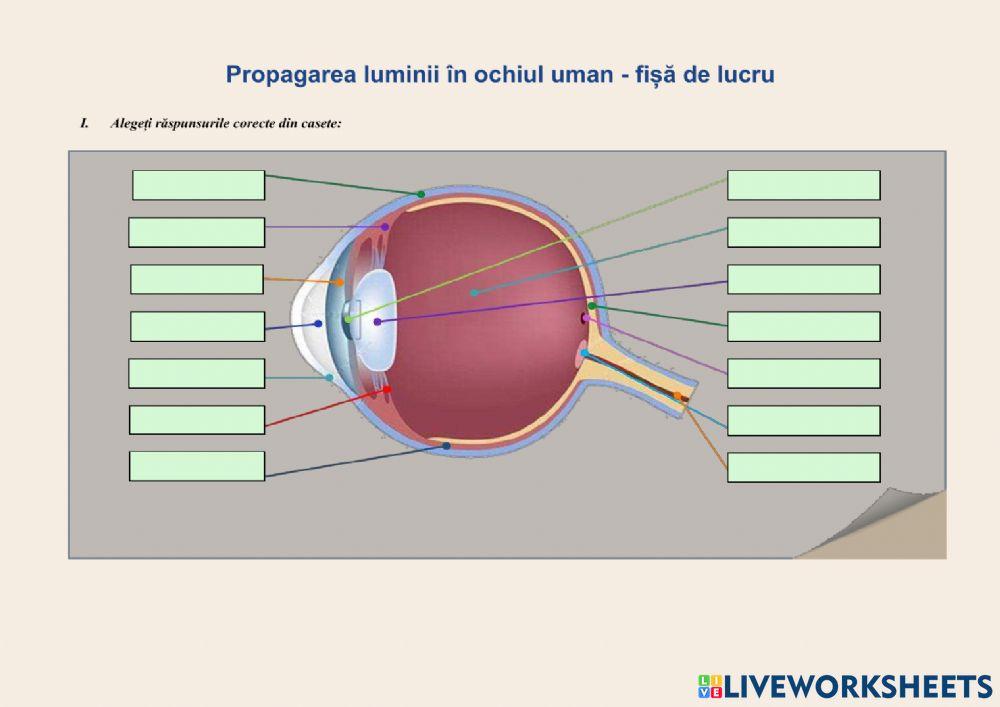 Propagarea luminii în ochiul uman - fișă de lucru

I. Alegeți răspunsurile corecte din casete:

LIVEWORKSHEETS